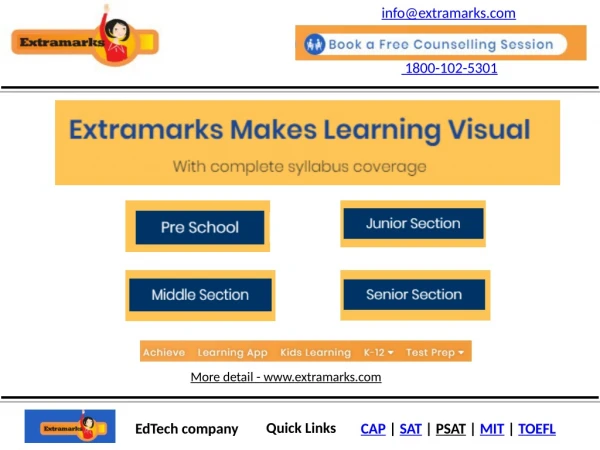 Extramarks

info@extramarks.com

Book a Free Counselling Session

1800-102-5301

Extramarks Makes Learning Visual

With complete syllabus coverage

Pre School

Junior Section

Middle Section

Senior Section

Achieve Learning App Kids Learning K-12 Test Prep

More detail - www.extramarks.com

Extramarks

EdTech company

Quick Links

CAP | SAT | PSAT | MIT | TOEFL